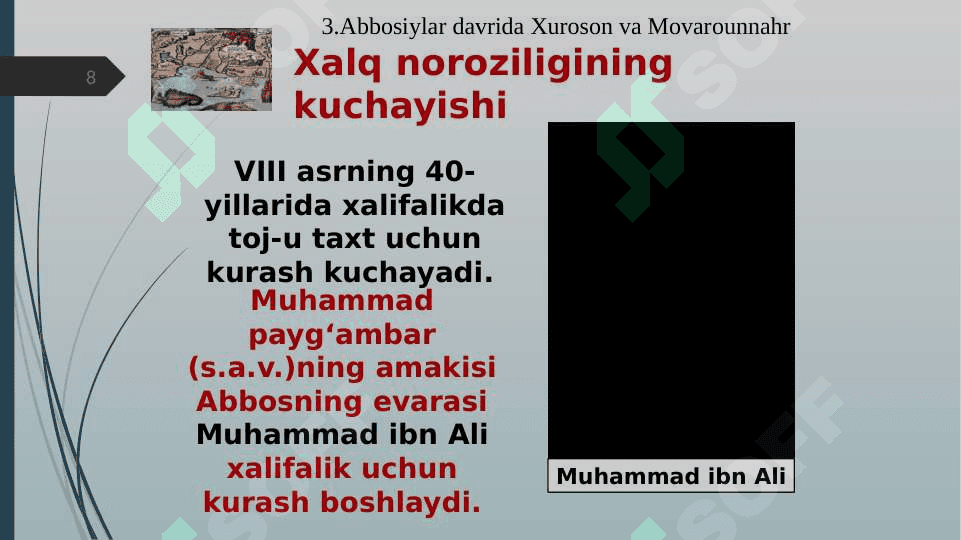 3.Abbosiylar davrida Xuroson va Movarounnahr

8

Xalq noroziligining kuchayishi

VIII asrning 40-yillarida xalifalikda toj-u taxt uchun kurash kuchayadi. Muhammad payg‘ambar (s.a.v.)ning amakisi Abbosning evarasi Muhammad ibn Ali xalifalik uchun kurash boshlaydi.

Muhammad ibn Ali